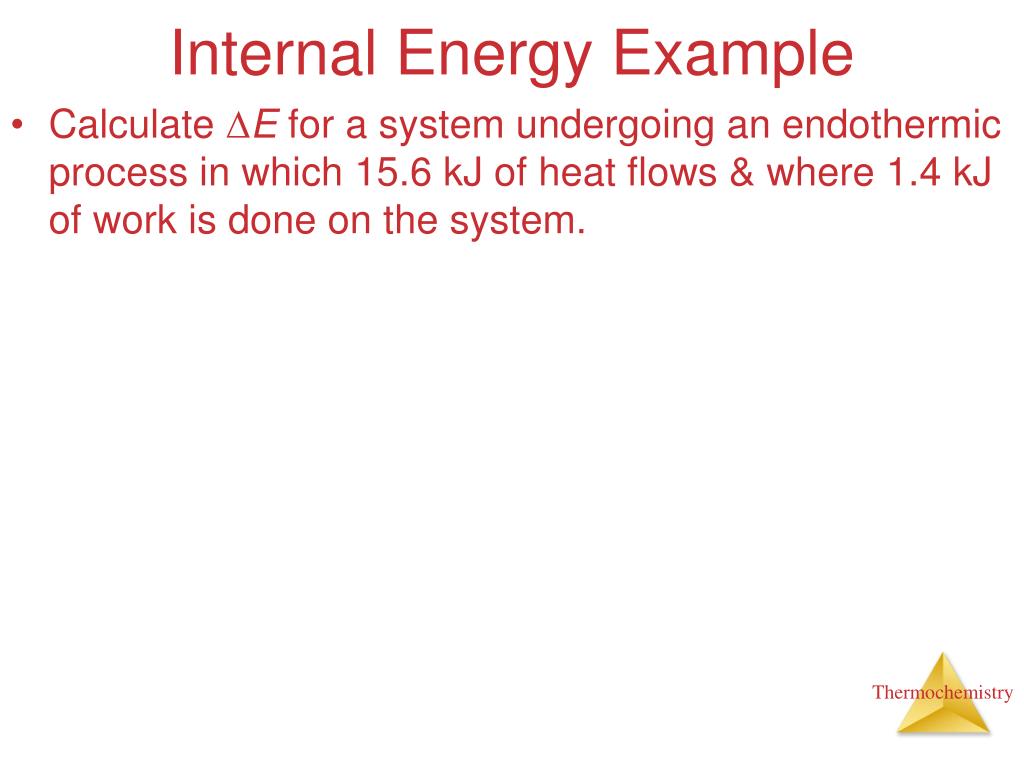 Internal Energy Example

• Calculate $\Delta E$ for a system undergoing an endothermic process in which 15.6 kJ of heat flows & where 1.4 kJ of work is done on the system.

Thermochemistry